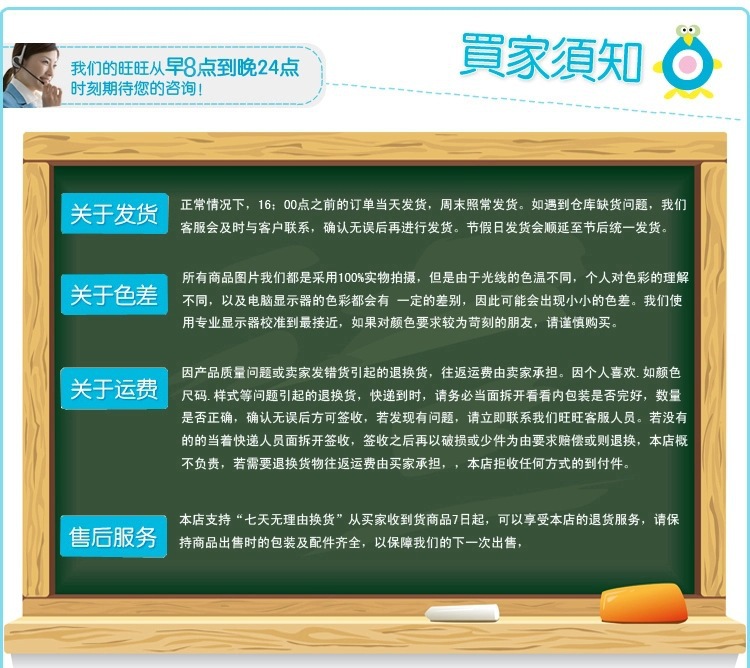 我们的旺旺从早8点到晚24点
时刻期待您的咨询！

買家須知

关于发货

正常情况下，16：00点之前的订单当天发货，周末照常发货。如遇到仓库缺货问题，我们客服会及时与客户联系，确认无误后再进行发货。节假日发货会顺延至节后统一发货。

关于色差

所有商品图片我们都是采用100%实物拍摄，但是由于光线的色温不同，个人对色彩的理解不同，以及电脑显示器的色彩都会有 一定的差别，因此可能会出现小小的色差。我们使用专业显示器校准到最接近，如果对颜色要求较为苛刻的朋友，请谨慎购买。

关于运费

因产品质量问题或卖家发错货引起的退换货，往返运费由卖家承担。因个人喜欢.如颜色尺码.样式等问题引起的退换货，快递到时，请务必当面拆开看看内包装是否完好，数量是否正确，确认无误后方可签收，若发现有问题，请立即联系我们旺旺客服人员。若没有的的当着快递人员面拆开签收，签收之后再以破损或少件为由要求赔偿或则退换，本店概不负责，若需要退换货物往返运费由买家承担，，本店拒收任何方式的到付件。

售后服务

本店支持“七天无理由换货”从买家收到货商品7日起，可以享受本店的退货服务，请保持商品出售时的包装及配件齐全，以保障我们的下一次出售，